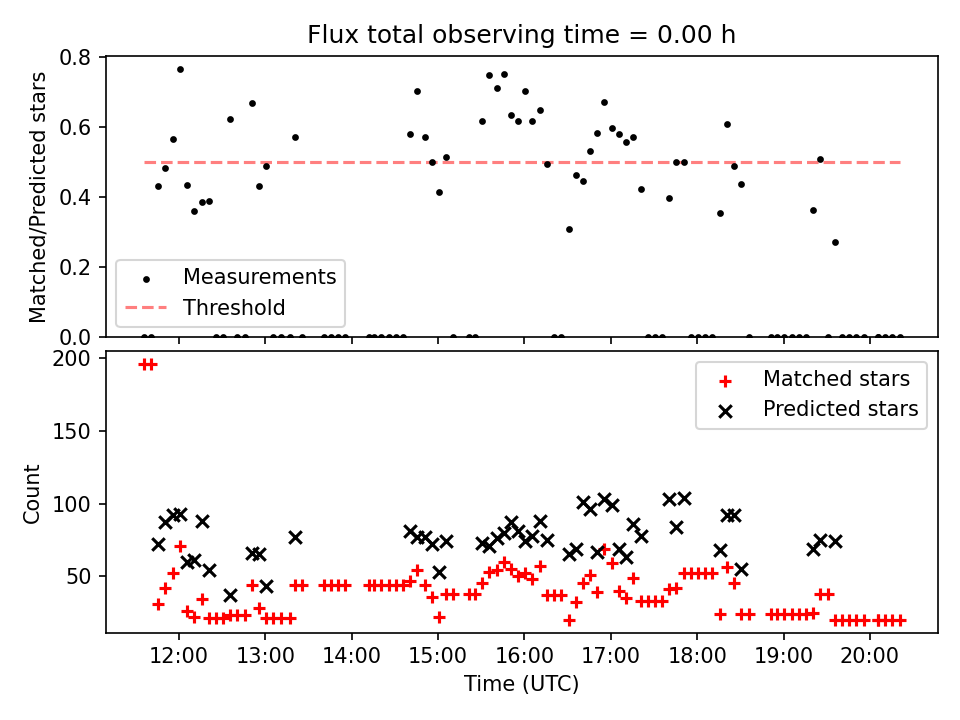 Flux total observing time = 0.00 h

Matched/Predicted stars

0.8
0.6
0.4
0.2
0.0

Measurements
Threshold

Count

200
150
100
50

Matched stars
Predicted stars

12:00
13:00
14:00
15:00
16:00
17:00
18:00
19:00
20:00

Time (UTC)